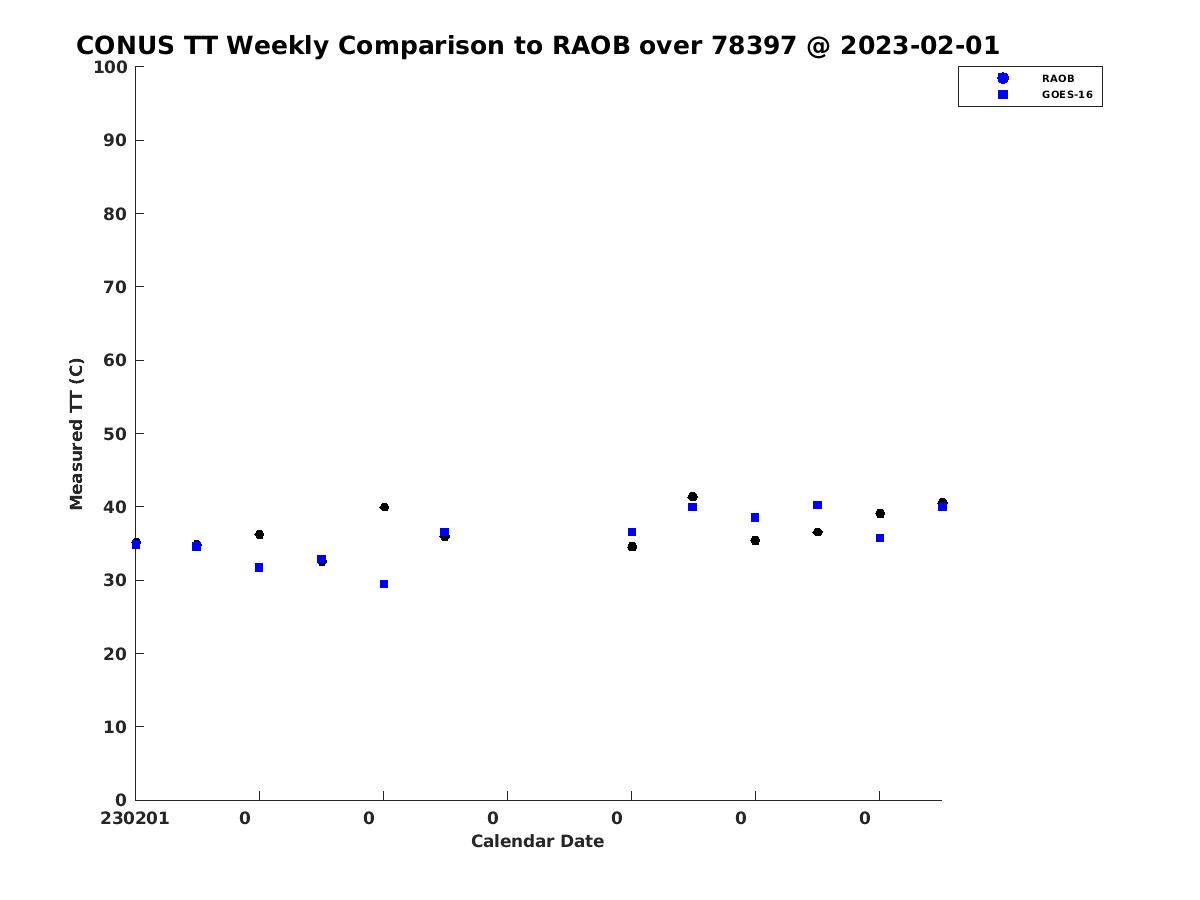 CONUS TT Weekly Comparison to RAOB over 78397 @ 2023-02-01

RAOB
GOES-16

Measured TT (C)

100
90
80
70
60
50
40
30
20
10
0

230201 0 0 0 0 0 0

Calendar Date